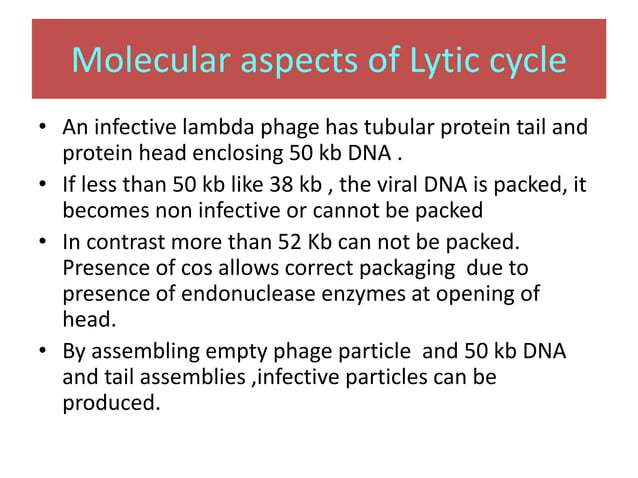 Molecular aspects of Lytic cycle

• An infective lambda phage has tubular protein tail and protein head enclosing 50 kb DNA .

• If less than 50 kb like 38 kb , the viral DNA is packed, it becomes non infective or cannot be packed

• In contrast more than 52 Kb can not be packed. Presence of cos allows correct packaging due to presence of endonuclease enzymes at opening of head.

• By assembling empty phage particle and 50 kb DNA and tail assemblies ,infective particles can be produced.